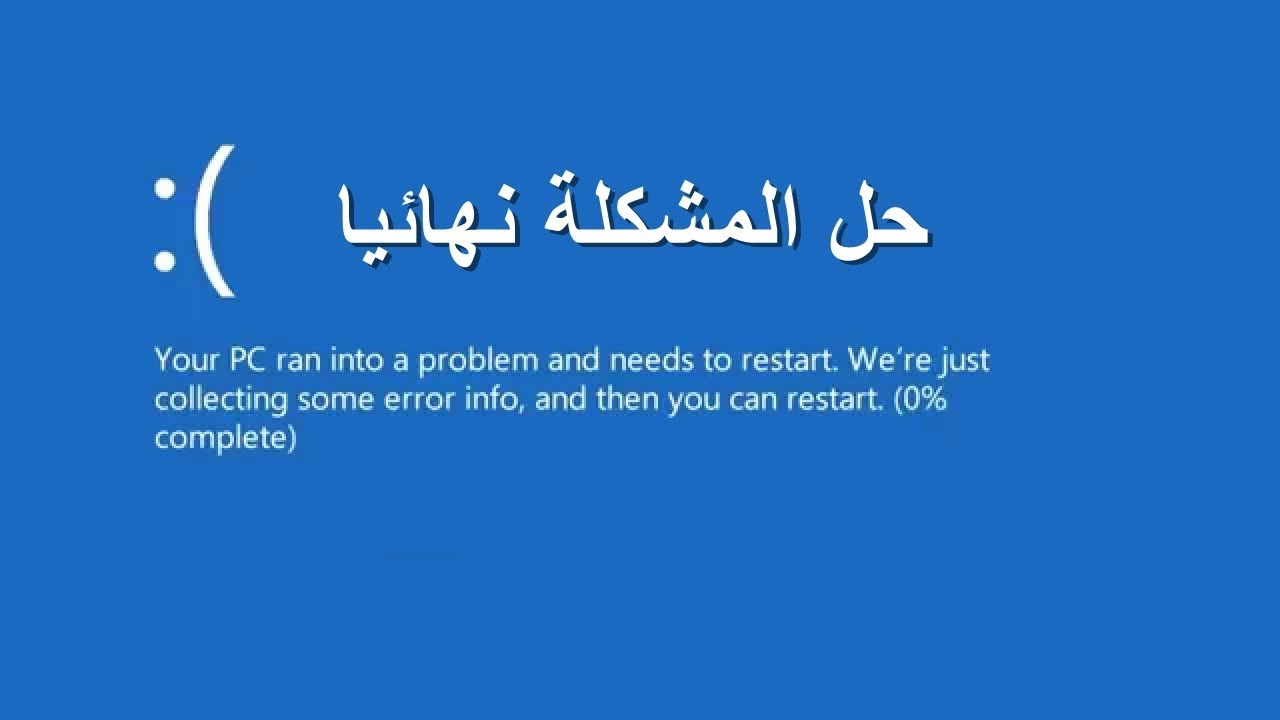 :(

حل المشكلة نهائيا

Your PC ran into a problem and needs to restart. We're just collecting some error info, and then you can restart. (0% complete)